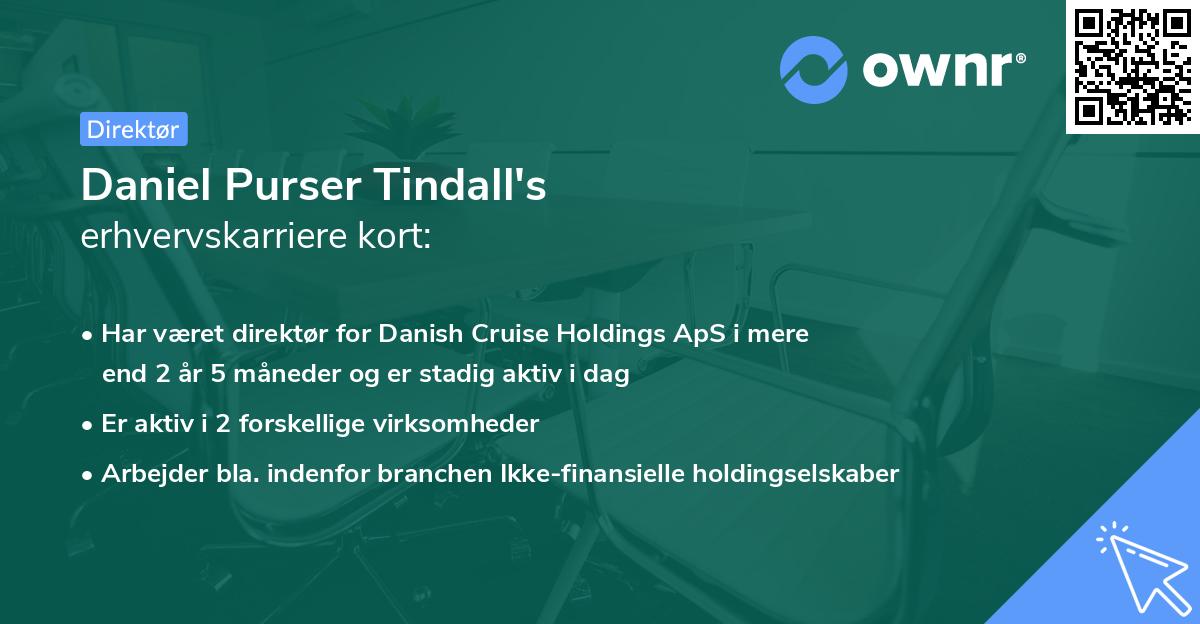 ownr®

Direktør

Daniel Purser Tindall's
erhvervskarriere kort:

• Har været direktør for Danish Cruise Holdings ApS i mere end 2 år 5 måneder og er stadig aktiv i dag

• Er aktiv i 2 forskellige virksomheder

• Arbejder bla. indenfor branchen Ikke-finansielle holdingselskaber